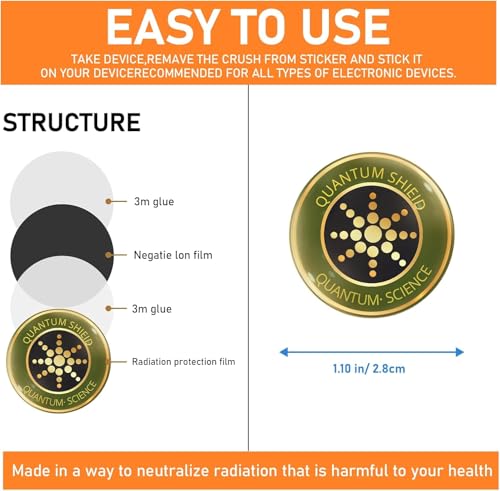 EASY TO USE

TAKE DEVICE,REMAVE THE CRUSH FROM STICKER AND STICK IT ON YOUR DEVICERECOMMENDED FOR ALL TYPES OF ELECTRONIC DEVICES.

STRUCTURE

3m glue

Negatie Ion film

3m glue

QUANTUM SHIEID

QUANTUM· SCIENCE

Radiation protection film

QUANTUM SHIEID

QUANTUM· SCIENCE

1.10 in/ 2.8cm

Made in a way to neutralize radiation that is harmful to your health